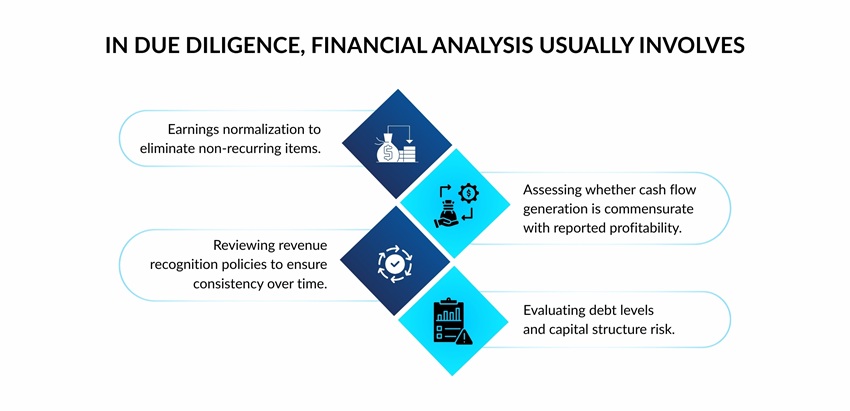 IN DUE DILIGENCE, FINANCIAL ANALYSIS USUALLY INVOLVES

Earnings normalization to eliminate non-recurring items.

Assessing whether cash flow generation is commensurate with reported profitability.

Reviewing revenue recognition policies to ensure consistency over time.

Evaluating debt levels and capital structure risk.